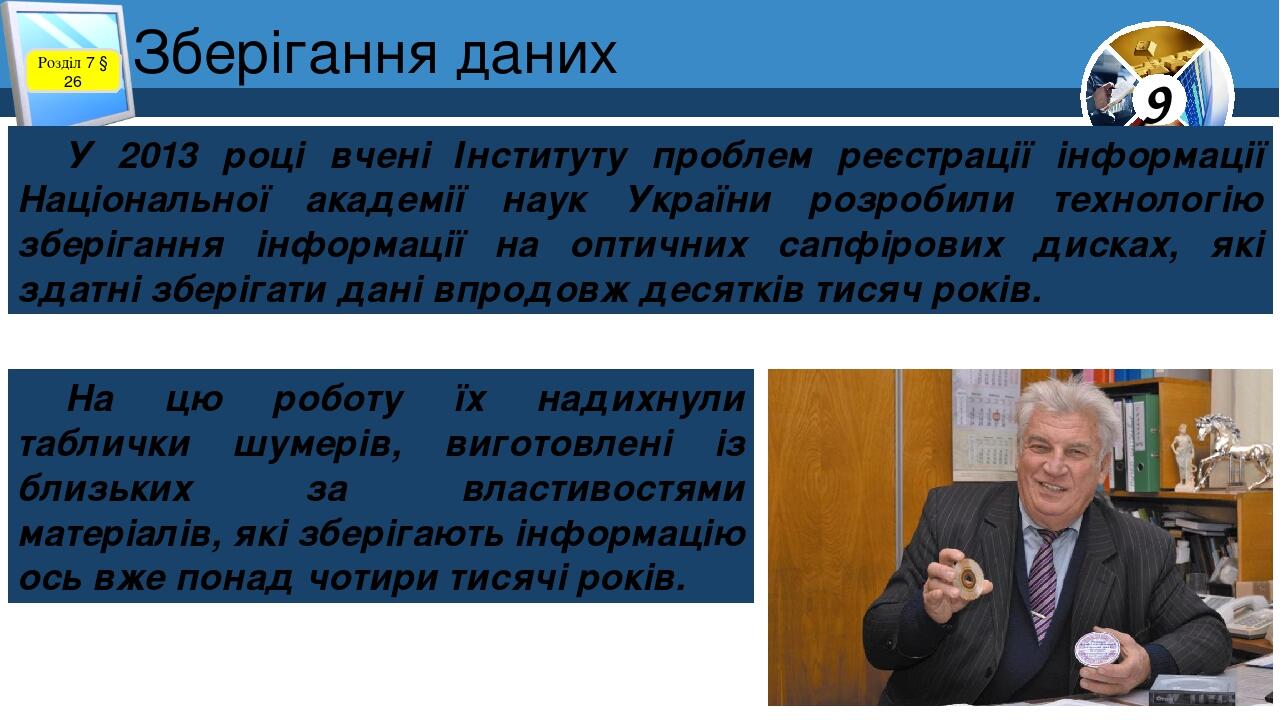 Розділ 7 § 26

Зберігання даних

9

У 2013 році вчені Інституту проблем реєстрації інформації Національної академії наук України розробили технологію зберігання інформації на оптичних сапфірових дисках, які здатні зберігати дані впродовж десятків тисяч років.

На цю роботу їх надихнули таблички шумерів, виготовлені із близьких за властивостями матеріалів, які зберігають інформацію ось вже понад чотири тисячі років.